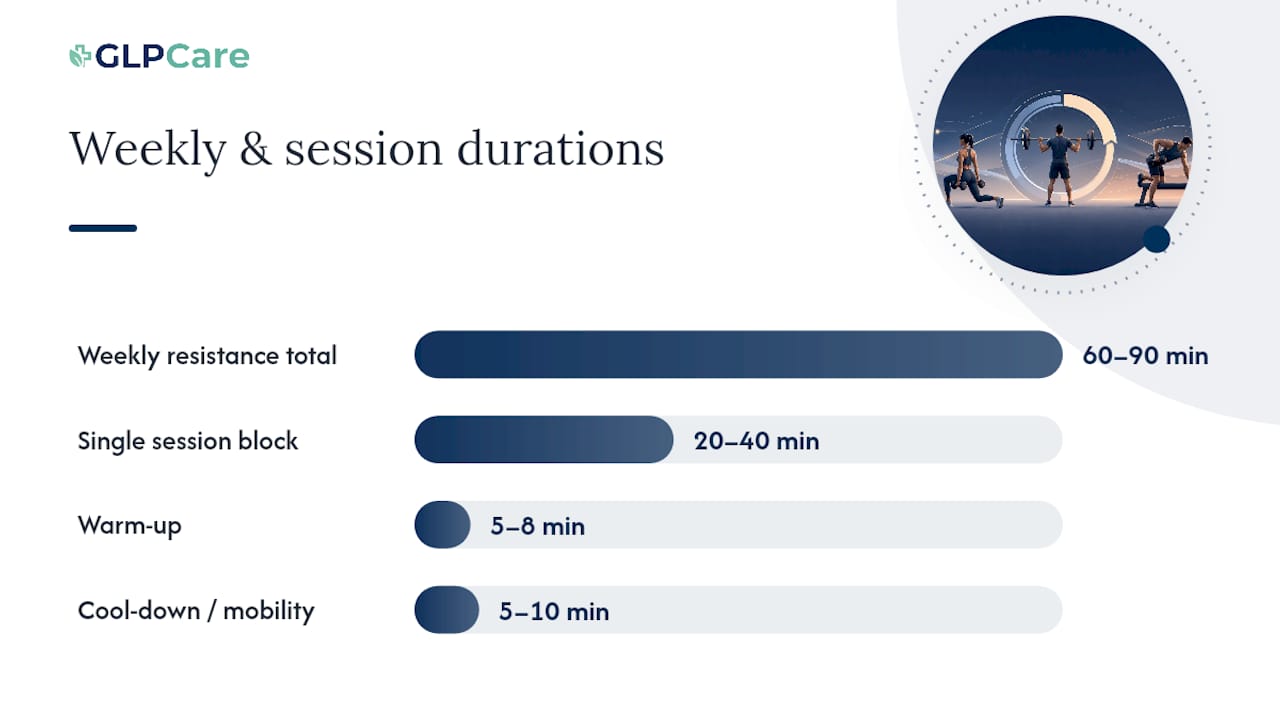 GLPCare

Weekly & session durations

Weekly resistance total 60–90 min

Single session block 20–40 min

Warm-up 5–8 min

Cool-down / mobility 5–10 min